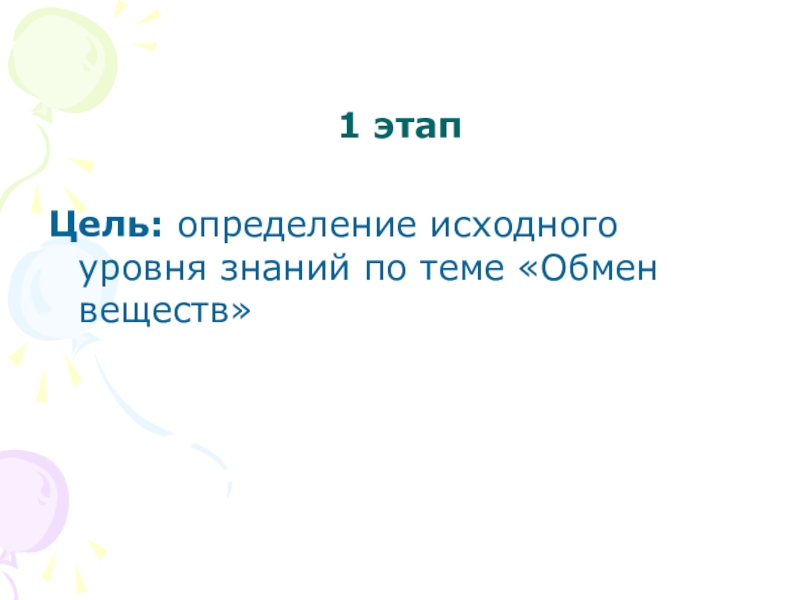 1 этап

Цель: определение исходного уровня знаний по теме «Обмен веществ»